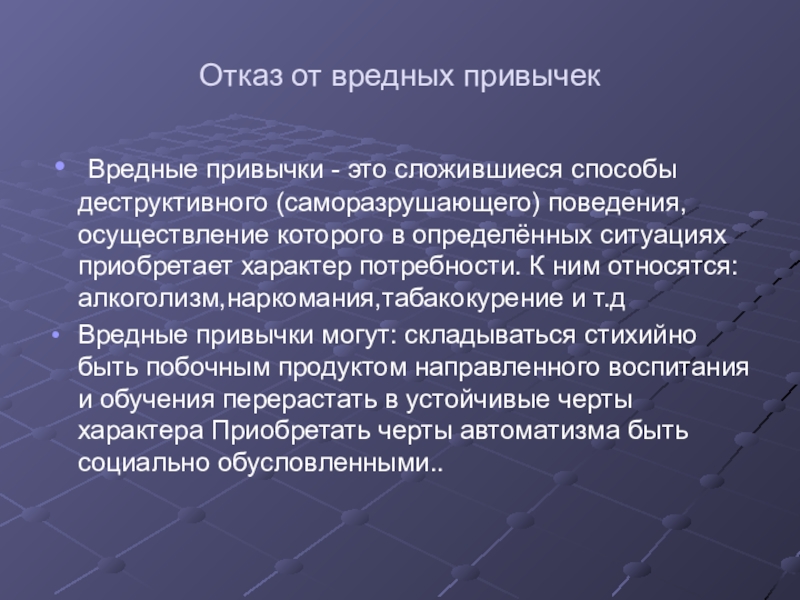 Отказ от вредных привычек

• Вредные привычки - это сложившиеся способы деструктивного (саморазрушающего) поведения, осуществление которого в определённых ситуациях приобретает характер потребности. К ним относятся: алкоголизм,наркомания,табакокурение и т.д

• Вредные привычки могут: складываться стихийно быть побочным продуктом направленного воспитания и обучения перерастать в устойчивые черты характера Приобретать черты автоматизма быть социально обусловленными..